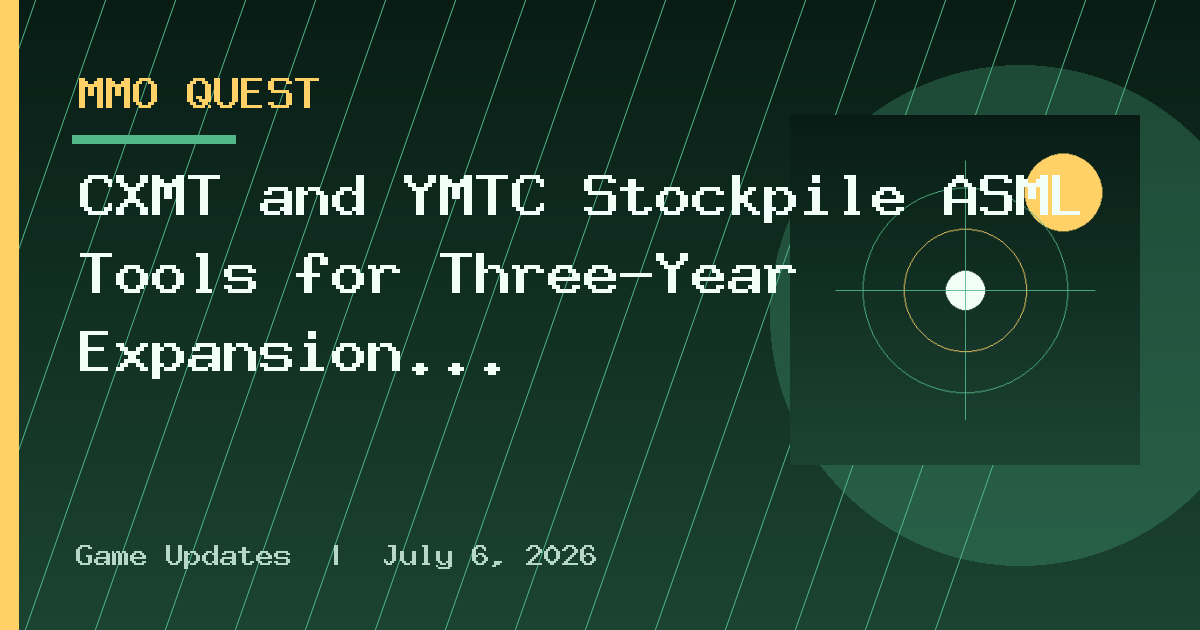 MMO QUEST

CXMT and YMTC Stockpile ASML Tools for Three-Year Expansion...

Game Updates | July 6, 2026